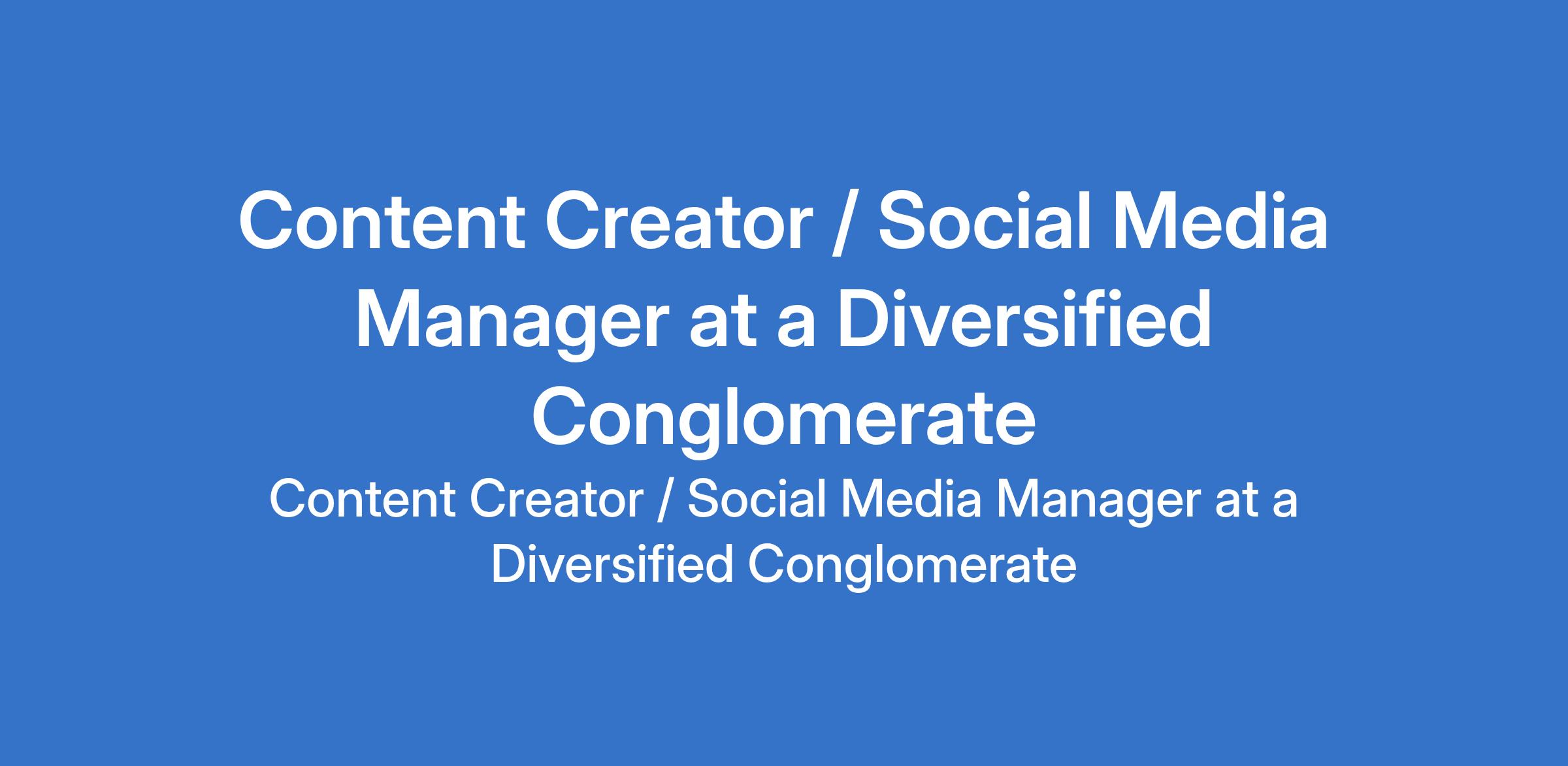 Content Creator / Social Media Manager at a Diversified Conglomerate

Content Creator / Social Media Manager at a Diversified Conglomerate